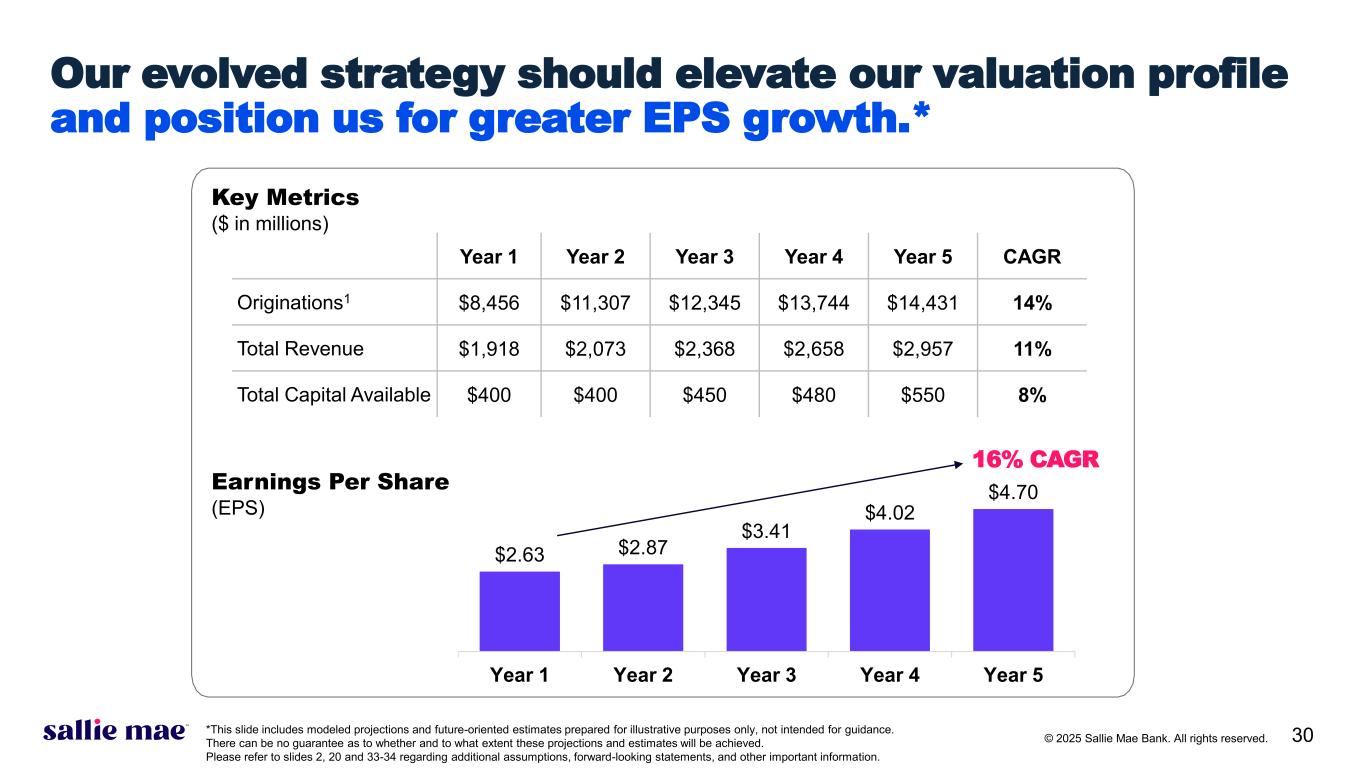 Our evolved strategy should elevate our valuation profile and position us for greater EPS growth.*

Key Metrics
($ in millions)

| | Year 1 | Year 2 | Year 3 | Year 4 | Year 5 | CAGR |
|---|---|---|---|---|---|---|
| Originations$^1$ | $8,456 | $11,307 | $12,345 | $13,744 | $14,431 | 14% |
| Total Revenue | $1,918 | $2,073 | $2,368 | $2,658 | $2,957 | 11% |
| Total Capital Available | $400 | $400 | $450 | $480 | $550 | 8% |

Earnings Per Share
(EPS)

16% CAGR

$2.63 $2.87 $3.41 $4.02 $4.70

Year 1 Year 2 Year 3 Year 4 Year 5

sallie mae

*This slide includes modeled projections and future-oriented estimates prepared for illustrative purposes only, not intended for guidance. There can be no guarantee as to whether and to what extent these projections and estimates will be achieved.
Please refer to slides 2, 20 and 33-34 regarding additional assumptions, forward-looking statements, and other important information.

© 2025 Sallie Mae Bank. All rights reserved. 30